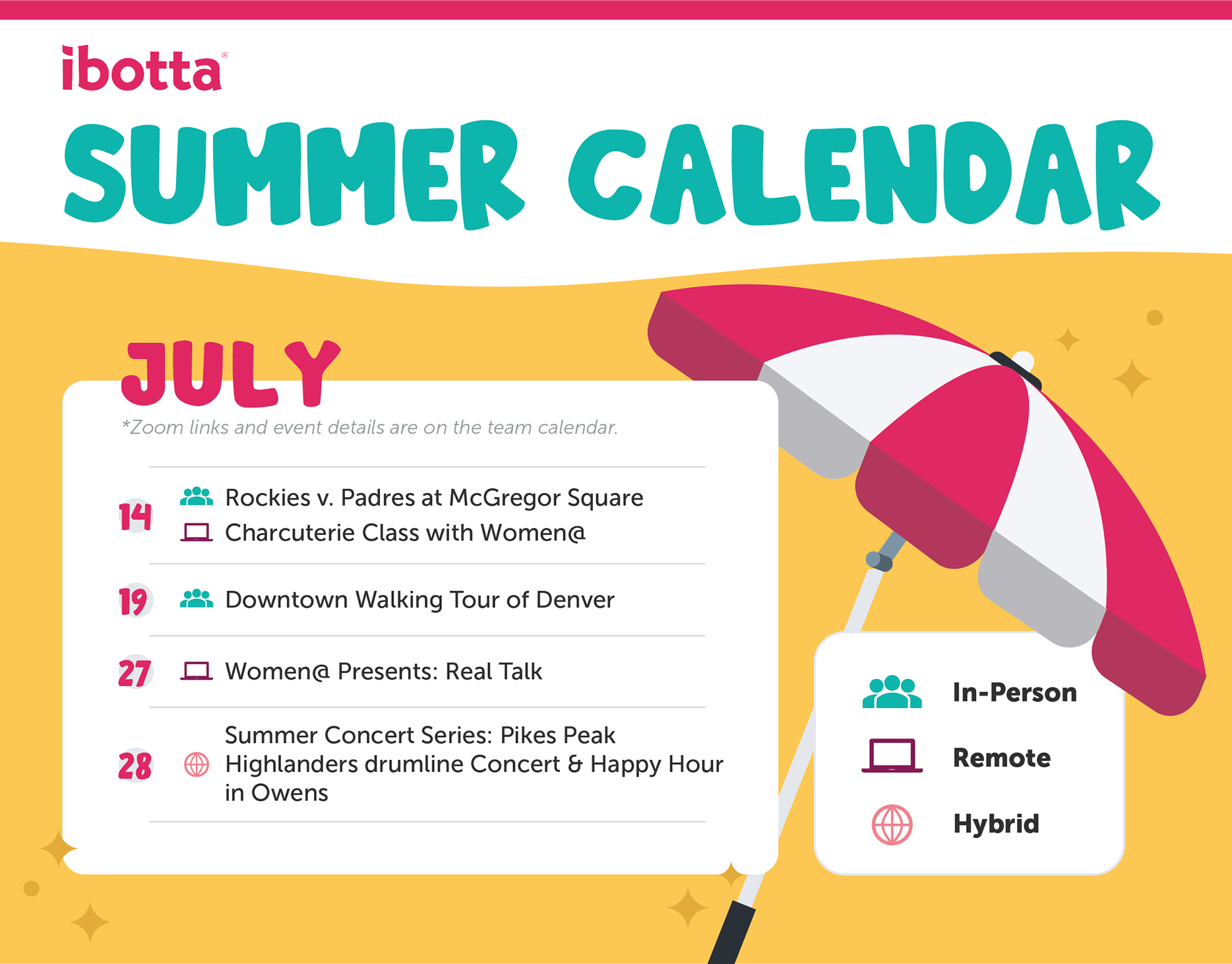 ibotta®

SUMMER CALENDAR

JULY

*Zoom links and event details are on the team calendar.

14 Rockies v. Padres at McGregor Square
Charcuterie Class with Women@

19 Downtown Walking Tour of Denver

27 Women@ Presents: Real Talk

28 Summer Concert Series: Pikes Peak Highlanders drumline Concert & Happy Hour in Owens

In-Person
Remote
Hybrid